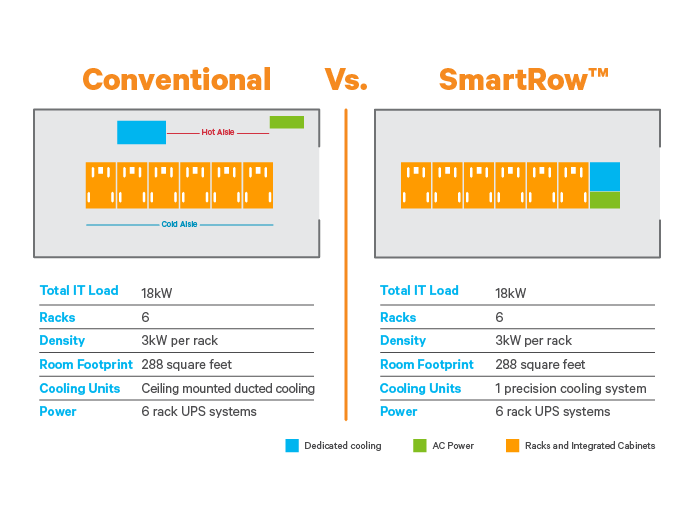 Conventional Vs. SmartRow™

Hot Aisle

Cold Aisle

| Total IT Load | 18kW |
|---|---|
| Racks | 6 |
| Density | 3kW per rack |
| Room Footprint | 288 square feet |
| Cooling Units | Ceiling mounted ducted cooling |
| Power | 6 rack UPS systems |

| Total IT Load | 18kW |
|---|---|
| Racks | 6 |
| Density | 3kW per rack |
| Room Footprint | 288 square feet |
| Cooling Units | 1 precision cooling system |
| Power | 6 rack UPS systems |

Dedicated cooling AC Power Racks and Integrated Cabinets